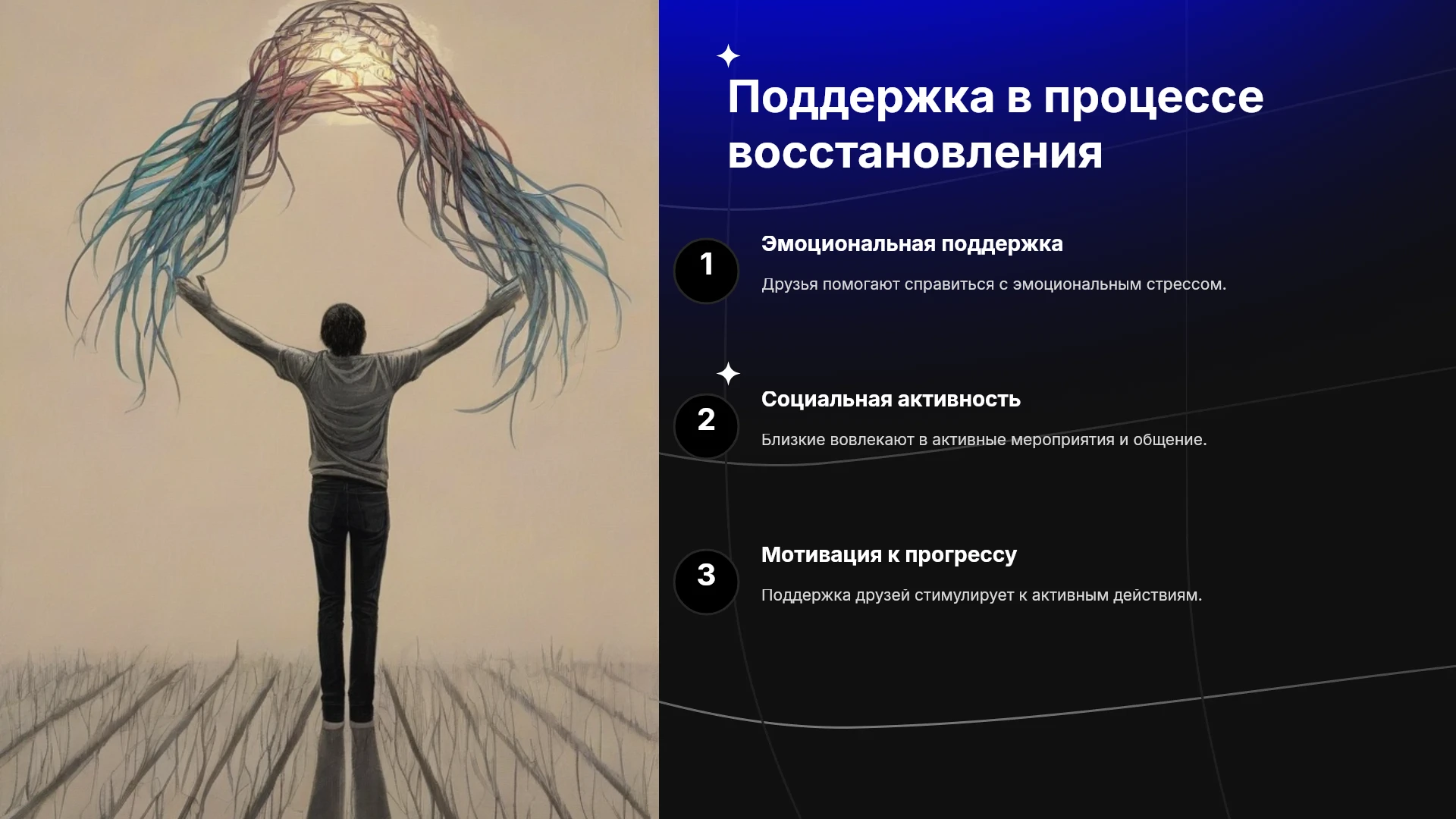 Поддержка в процессе восстановления

1

Эмоциональная поддержка

Друзья помогают справиться с эмоциональным стрессом.

2

Социальная активность

Близкие вовлекают в активные мероприятия и общение.

3

Мотивация к прогрессу

Поддержка друзей стимулирует к активным действиям.